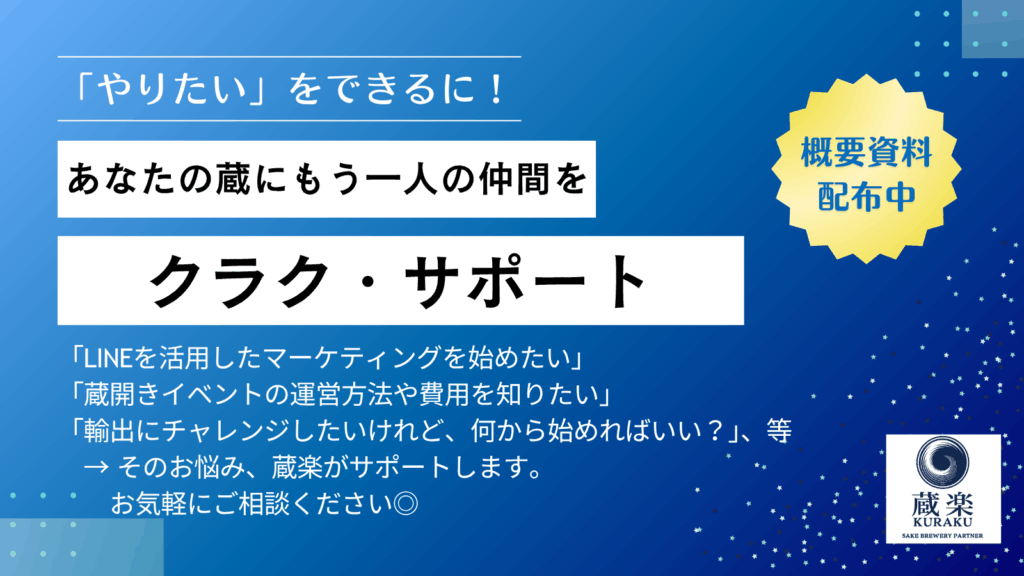 「やりたい」をできるに！

あなたの蔵にもう一人の仲間を

クラク・サポート

概要資料
配布中

「LINEを活用したマーケティングを始めたい」
「蔵開きイベントの運営方法や費用を知りたい」
「輸出にチャレンジしたいけれど、何から始めればいい？」、等
→ そのお悩み、蔵楽がサポートします。
お気軽にご相談ください◎

蔵楽
KURAKU
SAKE BREWERY PARTNER